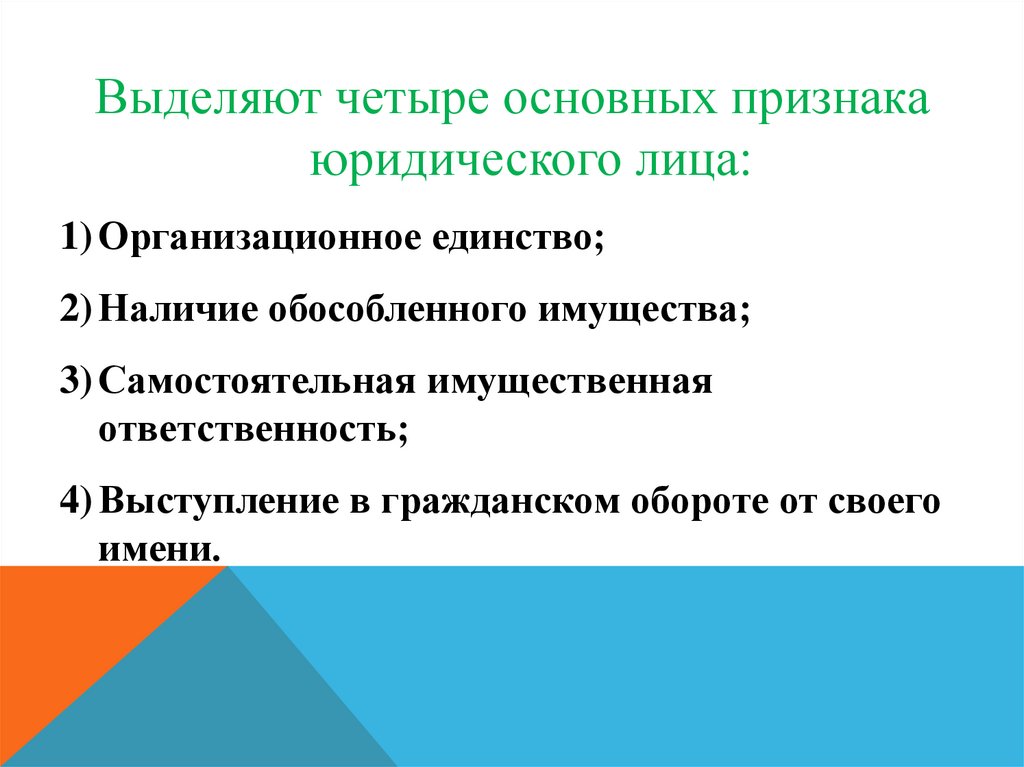 Выделяют четыре основных признака юридического лица:

1) Организационное единство;

2) Наличие обособленного имущества;

3) Самостоятельная имущественная ответственность;

4) Выступление в гражданском обороте от своего имени.